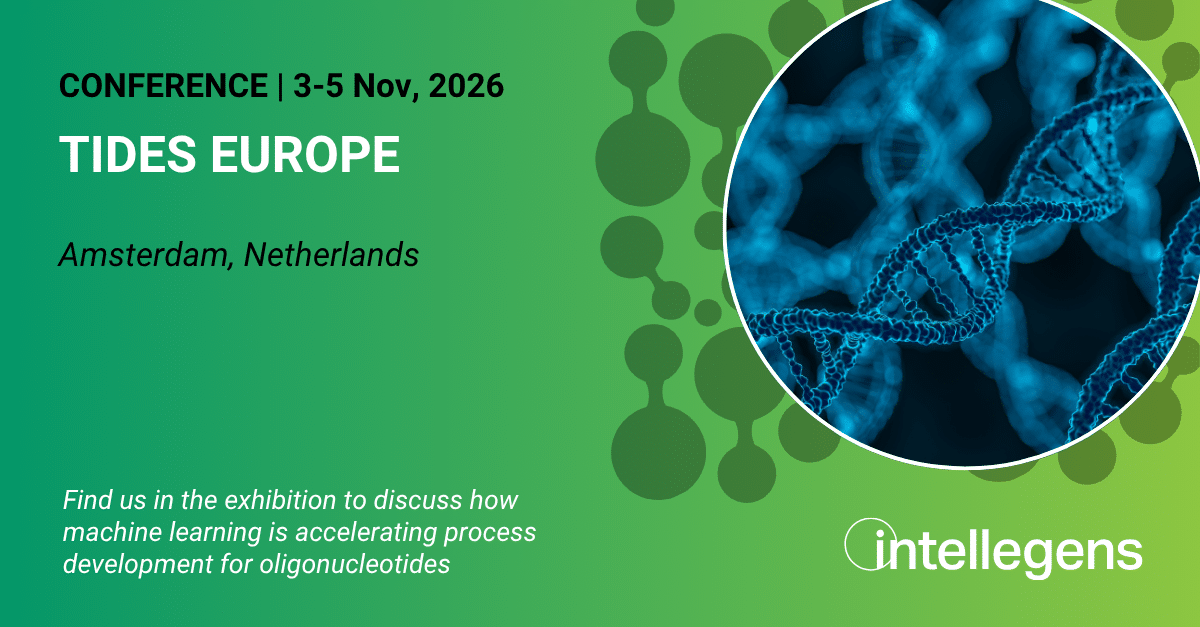 CONFERENCE | 3-5 Nov, 2026

TIDES EUROPE

Amsterdam, Netherlands

Find us in the exhibition to discuss how machine learning is accelerating process development for oligonucleotides

intellegens